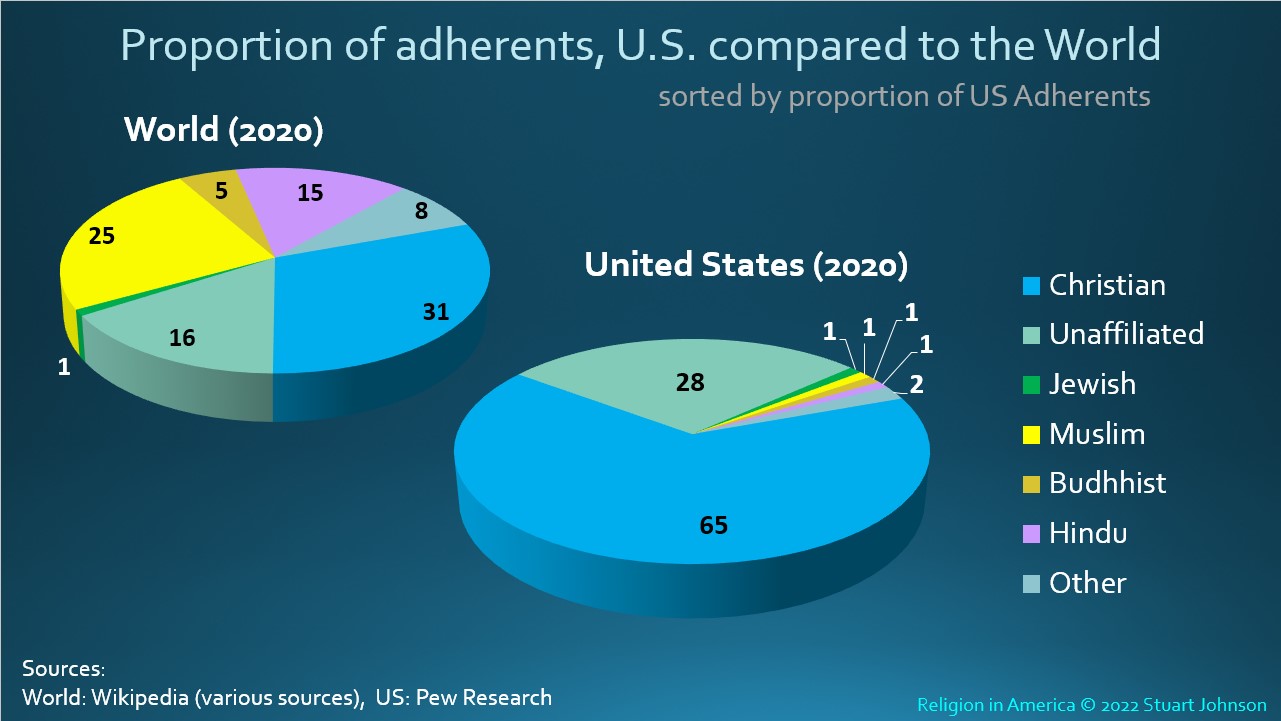 Proportion of adherents, U.S. compared to the World

sorted by proportion of US Adherents

World (2020)

5
15
8
25
31
16
1

United States (2020)

1
1
1
1
2
28
65

Christian
Unaffiliated
Jewish
Muslim
Budhhist
Hindu
Other

Sources:
World: Wikipedia (various sources), US: Pew Research

Religion in America © 2022 Stuart Johnson